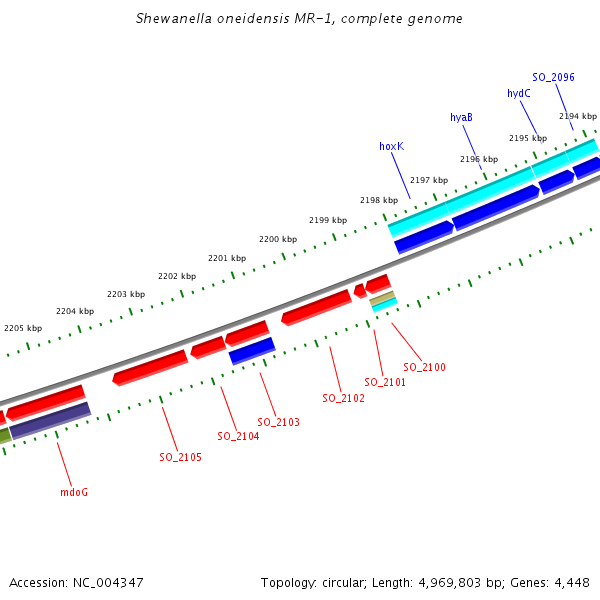 Shewanella oneidensis MR-1, complete genome

SO_2096
hydC
hyaB
hoxK
2194 kbp
2195 kbp
2196 kbp
2197 kbp
2198 kbp
2199 kbp
2200 kbp
2201 kbp
2202 kbp
2203 kbp
2204 kbp
2205 kbp

SO_2100
SO_2101
SO_2102
SO_2103
SO_2104
SO_2105
mdoG

Accession: NC_004347

Topology: circular; Length: 4,969,803 bp; Genes: 4,448